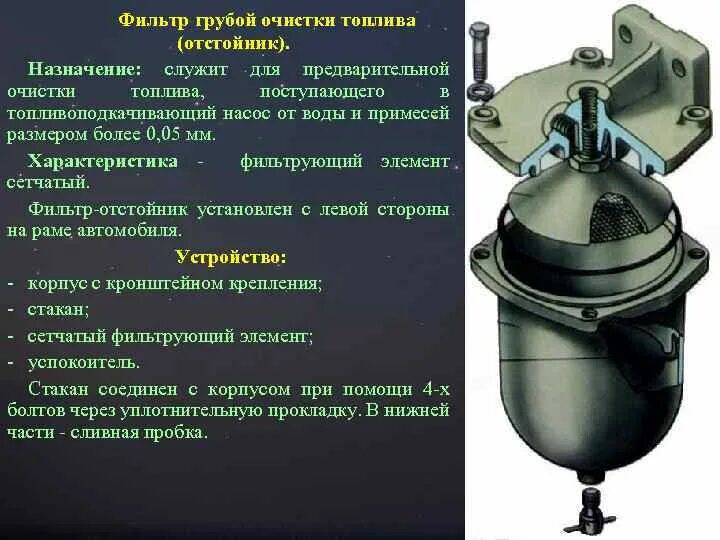 Фильтр грубой очистки топлива (отстойник).

Назначение: служит для предварительной очистки топлива, поступающего в топливоподкачивающий насос от воды и примесей размером более 0,05 мм.

Характеристика - фильтрующий элемент сетчатый.

Фильтр-отстойник установлен с левой стороны на раме автомобиля.

Устройство:

- корпус с кронштейном крепления;
- стакан;
- сетчатый фильтрующий элемент;
- успокоитель.

Стакан соединен с корпусом при помощи 4-х болтов через уплотнительную прокладку. В нижней части - сливная пробка.